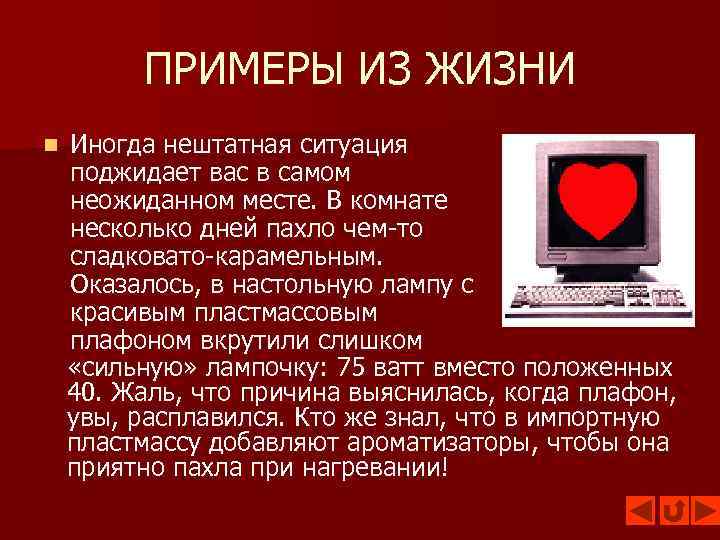 ПРИМЕРЫ ИЗ ЖИЗНИ

Иногда нештатная ситуация поджидает вас в самом неожиданном месте. В комнате несколько дней пахло чем-то сладковато-карамельным. Оказалось, в настольную лампу с красивым пластмассовым плафоном вкрутили слишком «сильную» лампочку: 75 ватт вместо положенных 40. Жаль, что причина выяснилась, когда плафон, увы, расплавился. Кто же знал, что в импортную пластмассу добавляют ароматизаторы, чтобы она приятно пахла при нагревании!